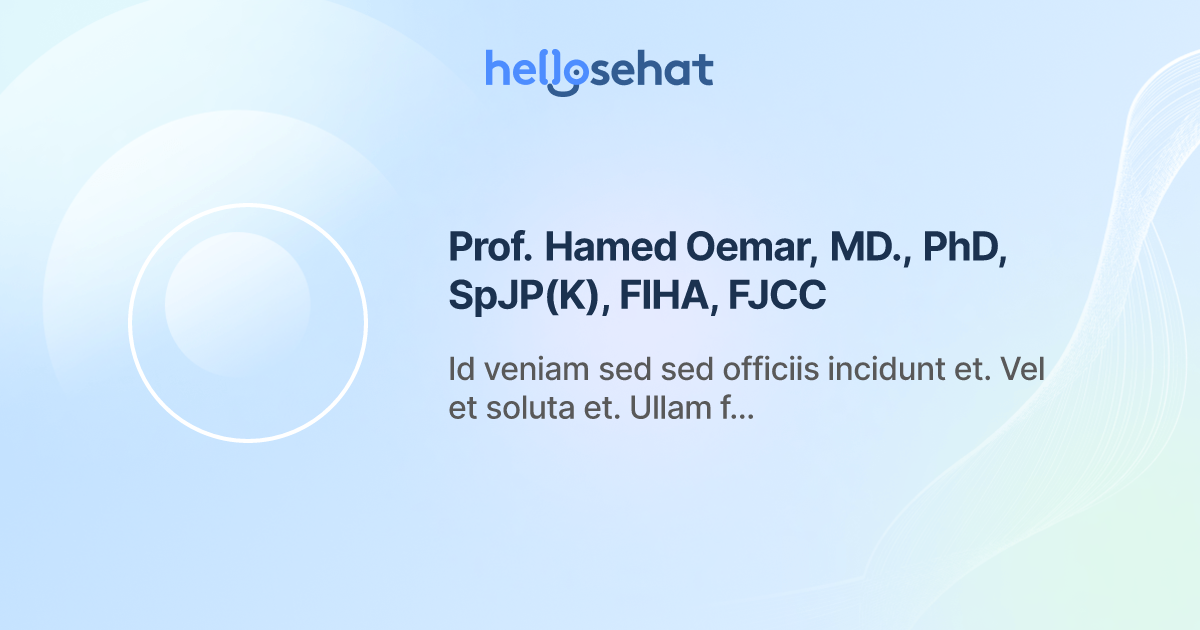 hellosehat

Prof. Hamed Oemar, MD., PhD, SpJP(K), FIHA, FJCC

Id veniam sed sed officiis incidunt et. Vel et soluta et. Ullam f...